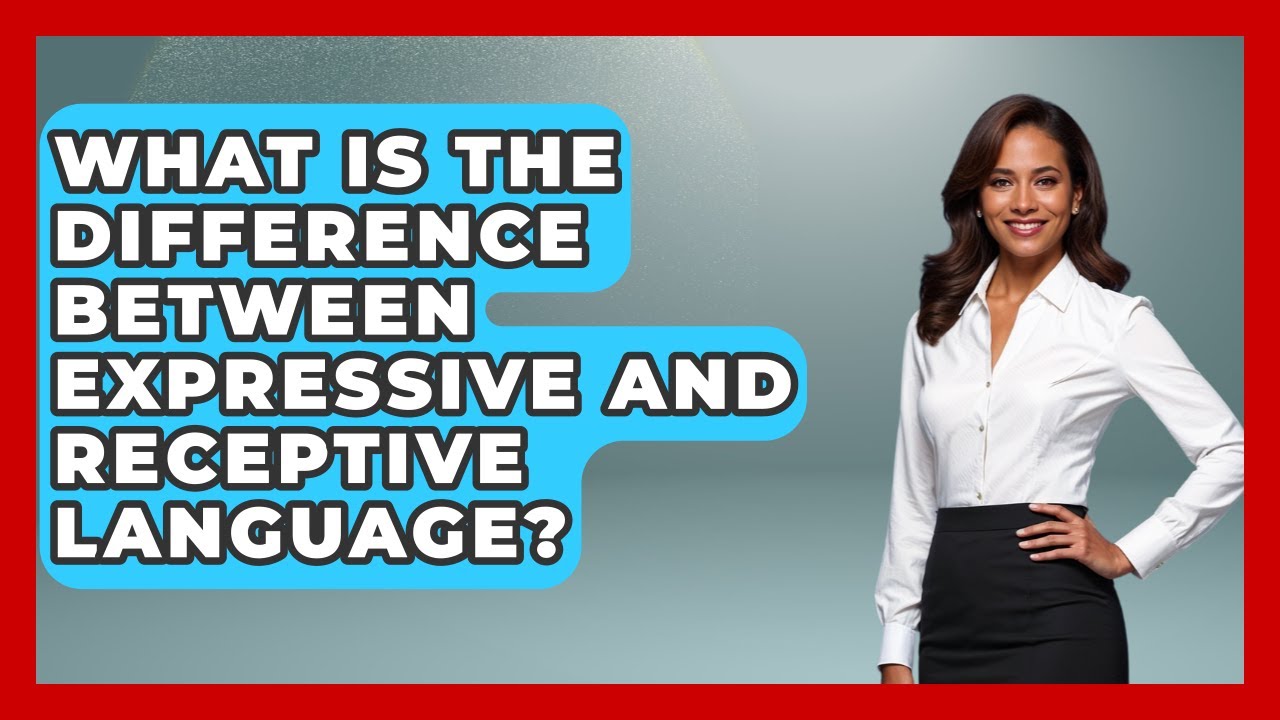 WHAT IS THE DIFFERENCE BETWEEN EXPRESSIVE AND RECEPTIVE LANGUAGE?